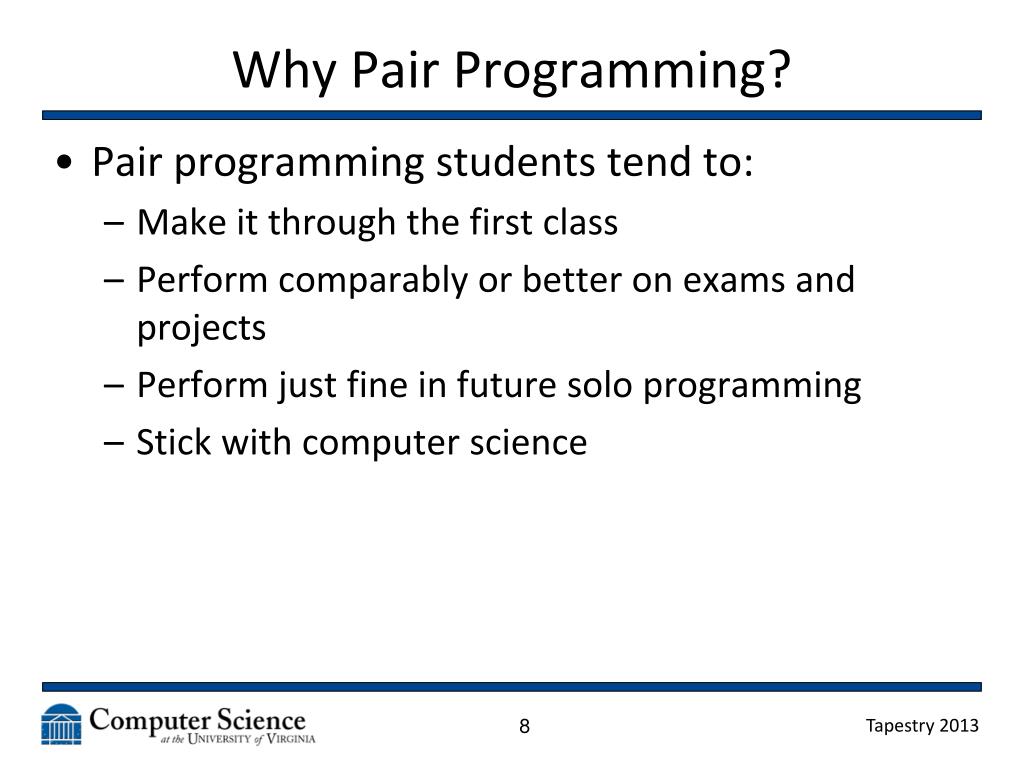 Why Pair Programming?

• Pair programming students tend to:
– Make it through the first class
– Perform comparably or better on exams and projects
– Perform just fine in future solo programming
– Stick with computer science

Computer Science
at the University of Virginia

8

Tapestry 2013